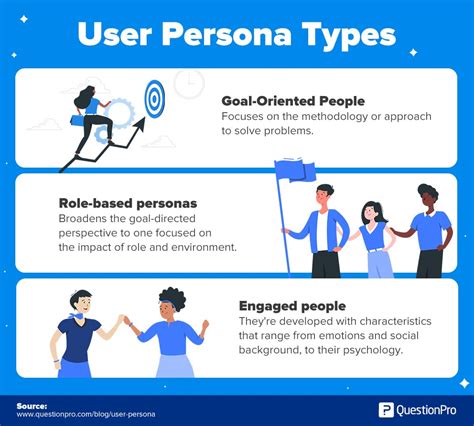 User Persona Types

Goal-Oriented People
Focuses on the methodology or approach to solve problems.

Role-based personas
Broadens the goal-directed perspective to one focused on the impact of role and environment.

Engaged people
They're developed with characteristics that range from emotions and social background, to their psychology.

Source:
www.questionpro.com/blog/user-persona

QuestionPro